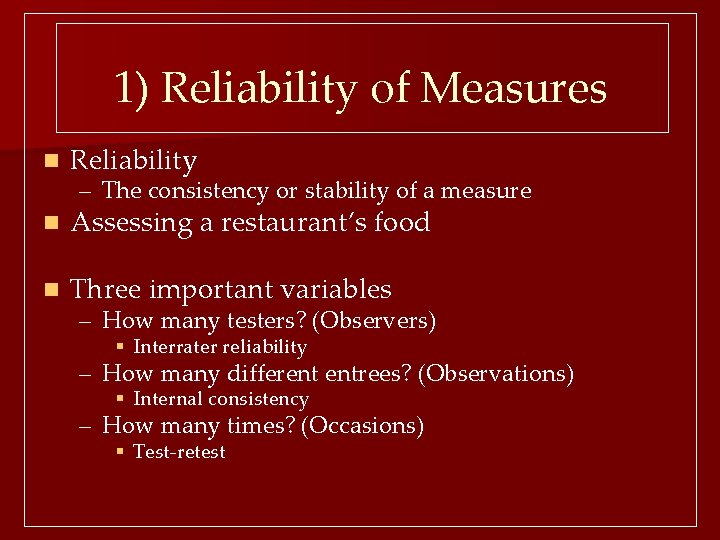 1) Reliability of Measures

■ Reliability
– The consistency or stability of a measure
■ Assessing a restaurant's food

■ Three important variables
– How many testers? (Observers)
▪ Interrater reliability
– How many different entrees? (Observations)
▪ Internal consistency
– How many times? (Occasions)
▪ Test-retest